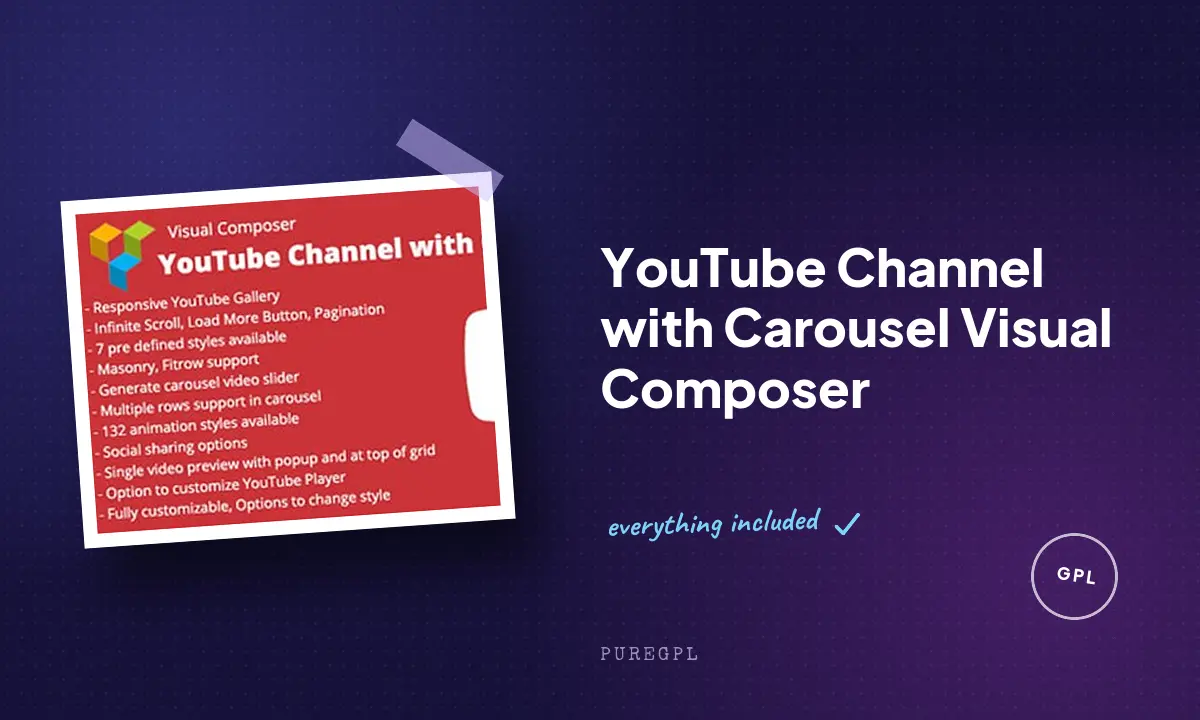 Visual Composer
YouTube Channel with

- Responsive YouTube Gallery
- Infinite Scroll, Load More Button, Pagination
- 7 pre defined styles available
- Masonry, Fitrow support
- Generate carousel video slider
- Multiple rows support in carousel
- 132 animation styles available
- Social sharing options
- Single video preview with popup and at top of grid
- Option to customize YouTube Player
- Fully customizable, Options to change style

YouTube Channel with Carousel Visual Composer

everything included ✓

GPL

PUREGPL